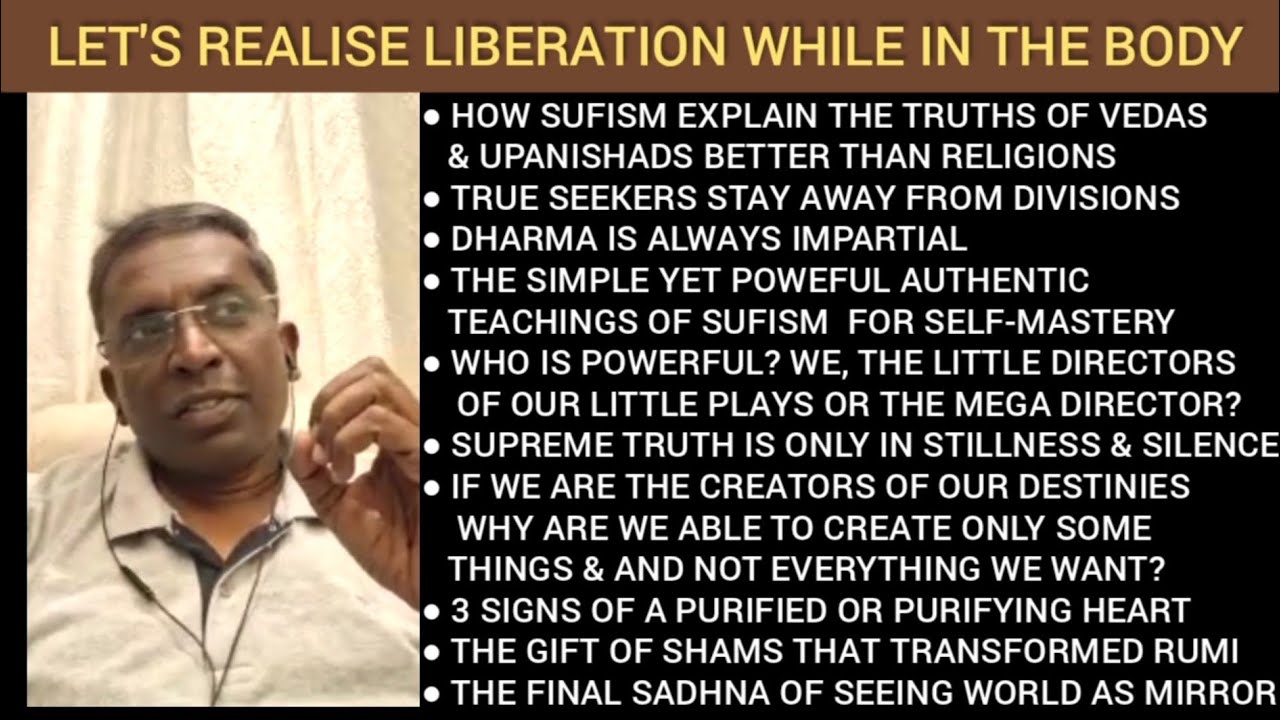 LET'S REALISE LIBERATION WHILE IN THE BODY

• HOW SUFISM EXPLAIN THE TRUTHS OF VEDAS & UPANISHADS BETTER THAN RELIGIONS
• TRUE SEEKERS STAY AWAY FROM DIVISIONS
• DHARMA IS ALWAYS IMPARTIAL
• THE SIMPLE YET POWEFUL AUTHENTIC TEACHINGS OF SUFISM FOR SELF-MASTERY
• WHO IS POWERFUL? WE, THE LITTLE DIRECTORS OF OUR LITTLE PLAYS OR THE MEGA DIRECTOR?
• SUPREME TRUTH IS ONLY IN STILLNESS & SILENCE
• IF WE ARE THE CREATORS OF OUR DESTINIES WHY ARE WE ABLE TO CREATE ONLY SOME THINGS & AND NOT EVERYTHING WE WANT?
• 3 SIGNS OF A PURIFIED OR PURIFYING HEART
• THE GIFT OF SHAMS THAT TRANSFORMED RUMI
• THE FINAL SADHNA OF SEEING WORLD AS MIRROR